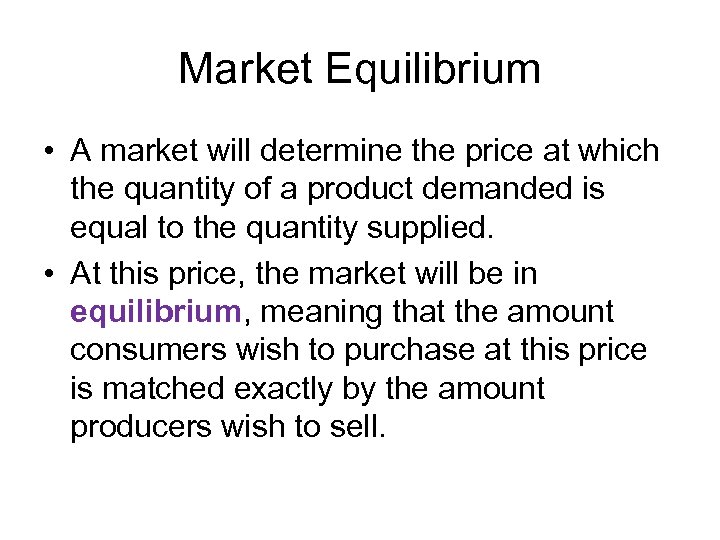 Market Equilibrium

• A market will determine the price at which the quantity of a product demanded is equal to the quantity supplied.

• At this price, the market will be in equilibrium, meaning that the amount consumers wish to purchase at this price is matched exactly by the amount producers wish to sell.